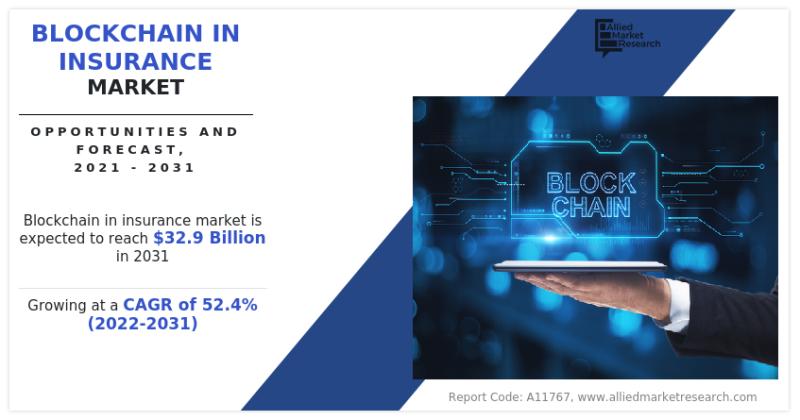 BLOCKCHAIN IN INSURANCE MARKET

OPPORTUNITIES AND FORECAST, 2021 - 2031

Blockchain in insurance market is expected to reach $32.9 Billion in 2031

Growing at a CAGR of 52.4% (2022-2031)

Allied Market Research

BLOCK CHAIN

Report Code: A11767, www.alliedmarketresearch.com